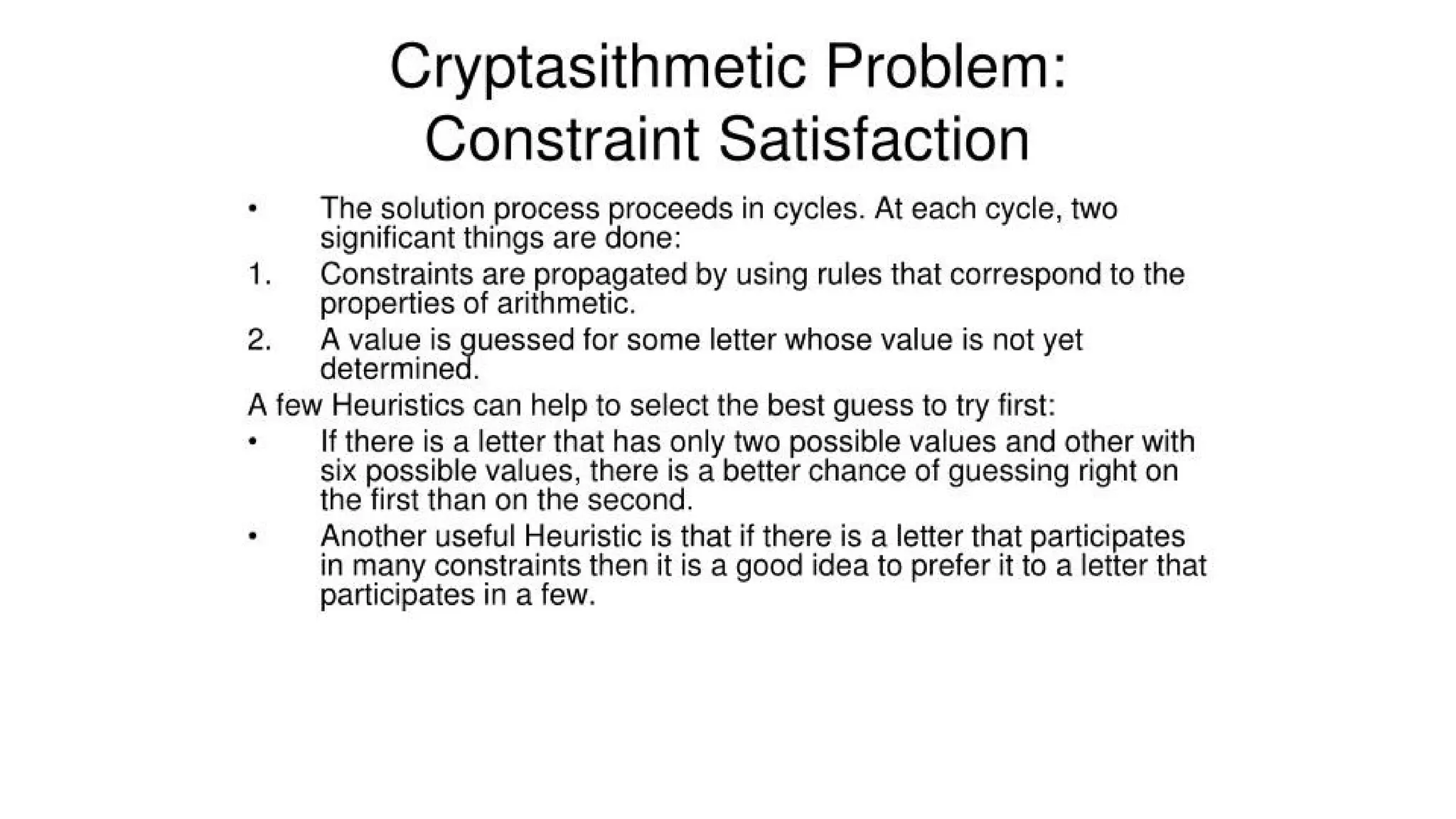 Cryptasithmetic Problem: Constraint Satisfaction

• The solution process proceeds in cycles. At each cycle, two significant things are done:

1. Constraints are propagated by using rules that correspond to the properties of arithmetic.

2. A value is guessed for some letter whose value is not yet determined.

A few Heuristics can help to select the best guess to try first:

• If there is a letter that has only two possible values and other with six possible values, there is a better chance of guessing right on the first than on the second.

• Another useful Heuristic is that if there is a letter that participates in many constraints then it is a good idea to prefer it to a letter that participates in a few.